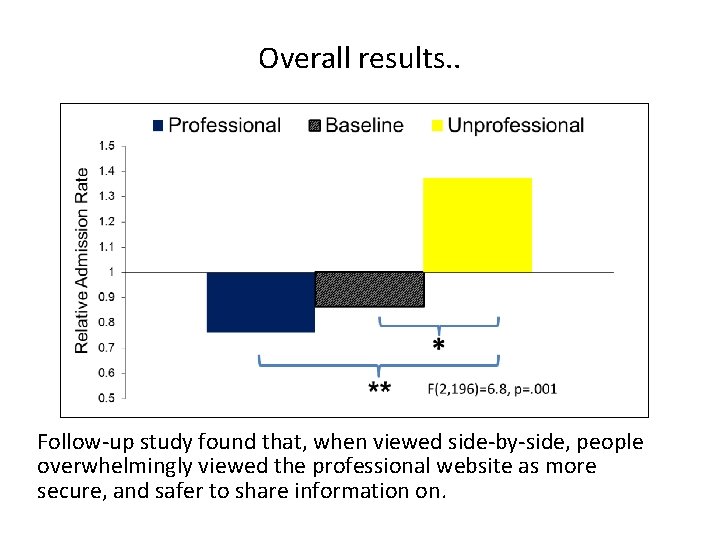 Overall results..

Professional Baseline Unprofessional

Relative Admission Rate

1.5
1.4
1.3
1.2
1.1
1
0.9
0.8
0.7
0.6
0.5

*

**

F(2,196)=6.8, p=.001

Follow-up study found that, when viewed side-by-side, people overwhelmingly viewed the professional website as more secure, and safer to share information on.